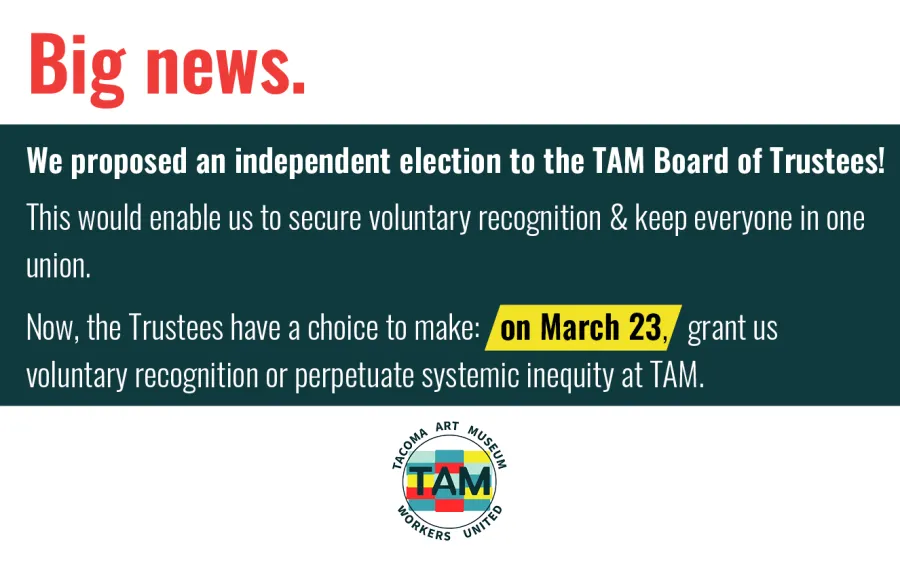 Big news.

We proposed an independent election to the TAM Board of Trustees!

This would enable us to secure voluntary recognition & keep everyone in one union.

Now, the Trustees have a choice to make: on March 23, grant us voluntary recognition or perpetuate systemic inequity at TAM.

TACOMA ART MUSEUM
TAM
WORKERS UNITED